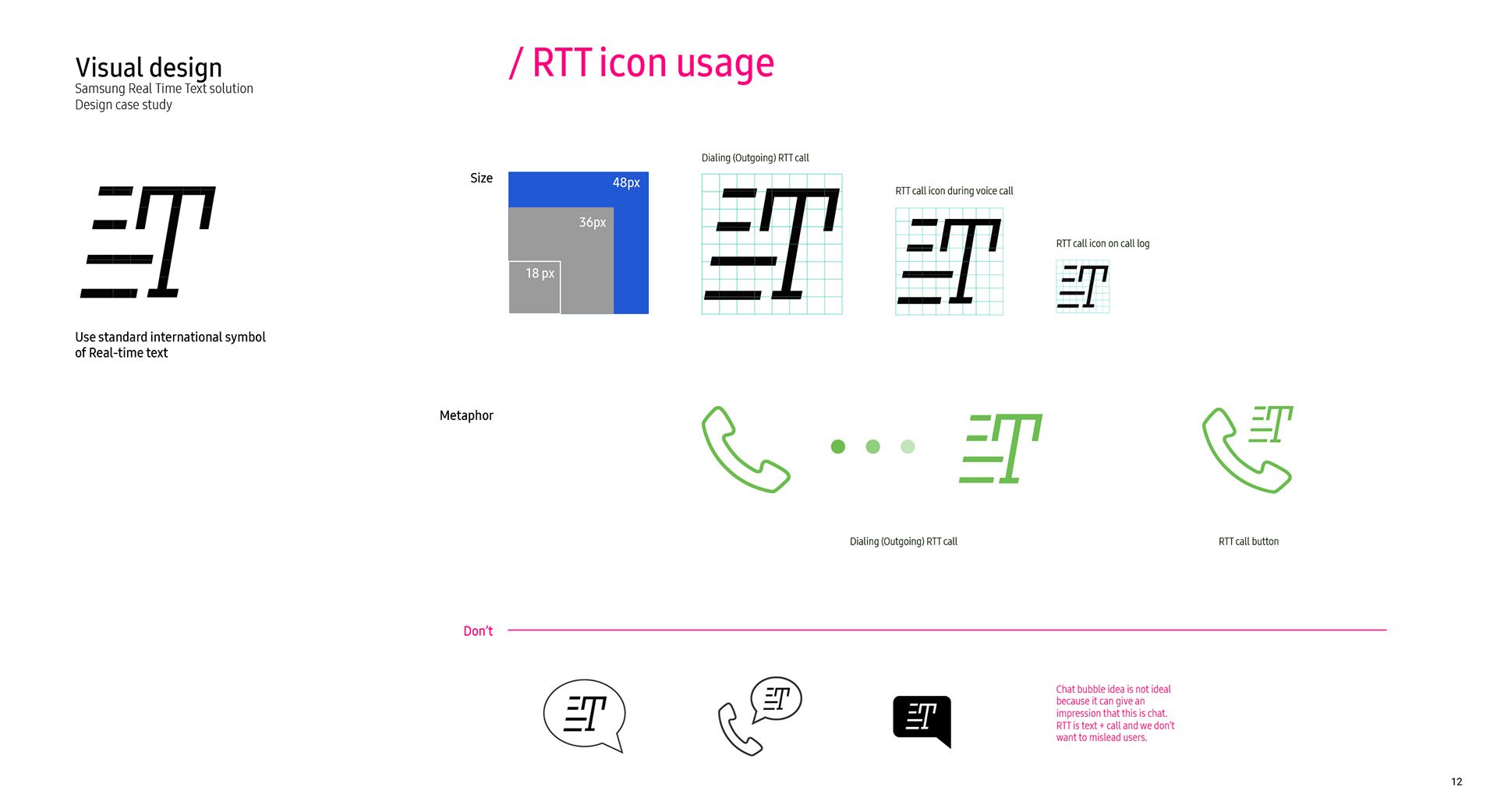 Visual design
Samsung Real Time Text solution
Design case study

Use standard international symbol of Real-time text

/ RTT icon usage

Size

48px
36px
18 px

Dialing (Outgoing) RTT call

RTT call icon during voice call

RTT call icon on call log

Metaphor

Dialing (Outgoing) RTT call

RTT call button

Don't

Chat bubble idea is not ideal because it can give an impression that this is chat. RTT is text + call and we don't want to mislead users.

12